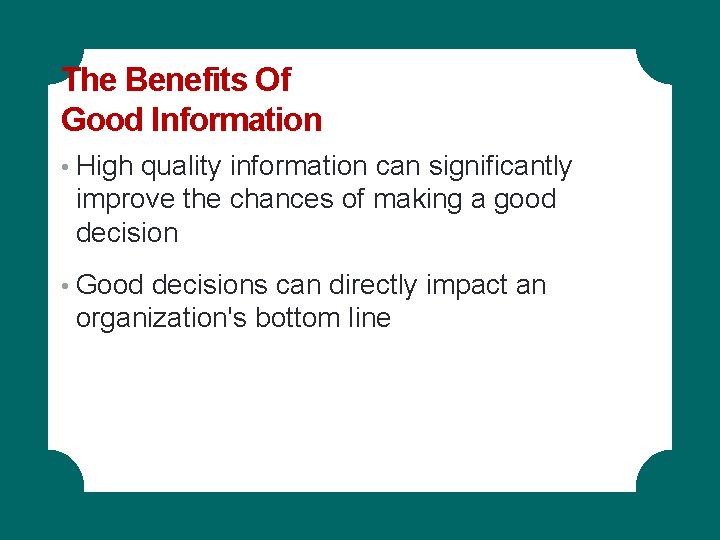 The Benefits Of
Good Information

• High quality information can significantly improve the chances of making a good decision

• Good decisions can directly impact an organization's bottom line